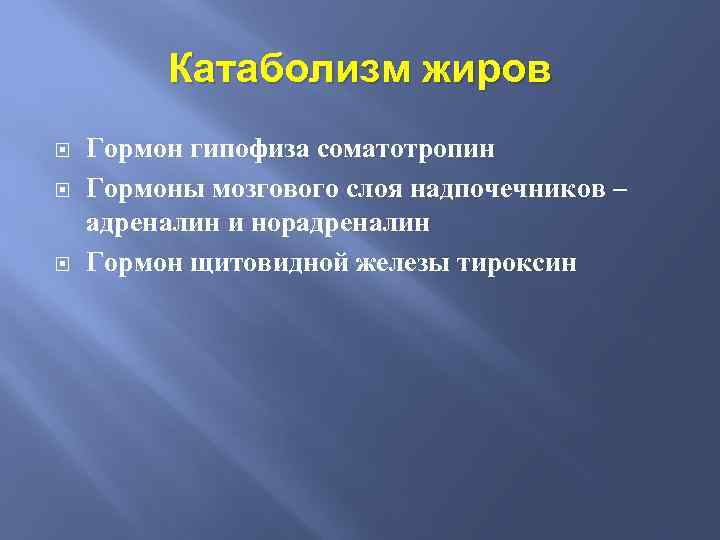 Катаболизм жиров

Гормон гипофиза соматотропин

Гормоны мозгового слоя надпочечников – адреналин и норадреналин

Гормон щитовидной железы тироксин